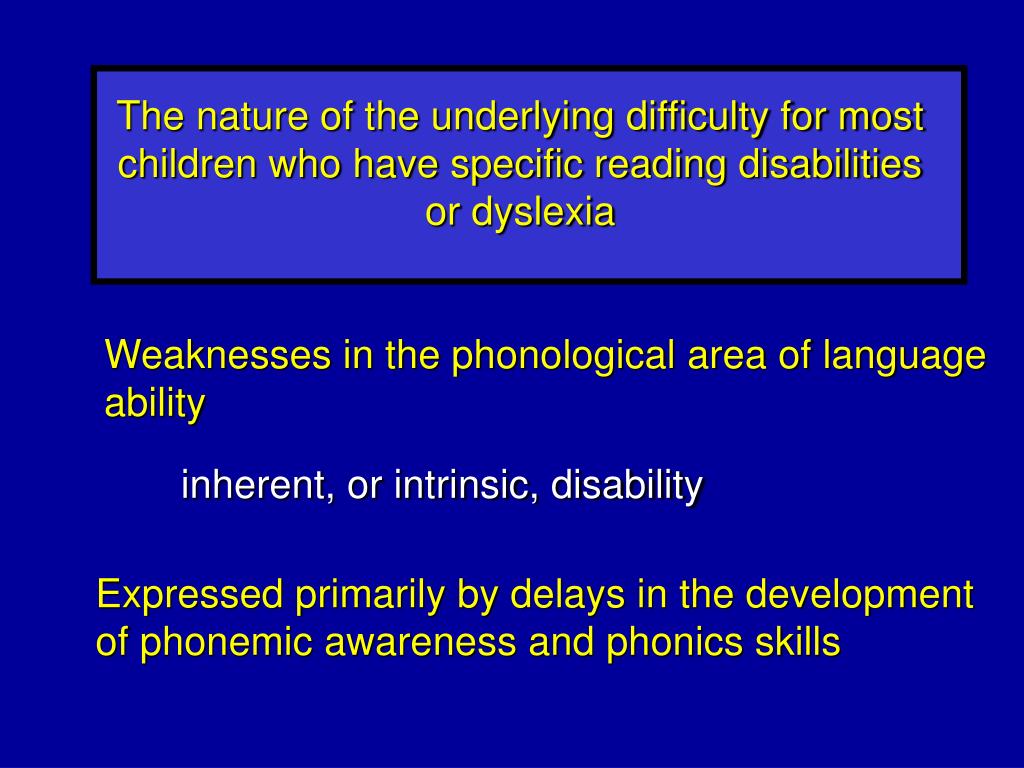 The nature of the underlying difficulty for most children who have specific reading disabilities or dyslexia

Weaknesses in the phonological area of language ability

inherent, or intrinsic, disability

Expressed primarily by delays in the development of phonemic awareness and phonics skills